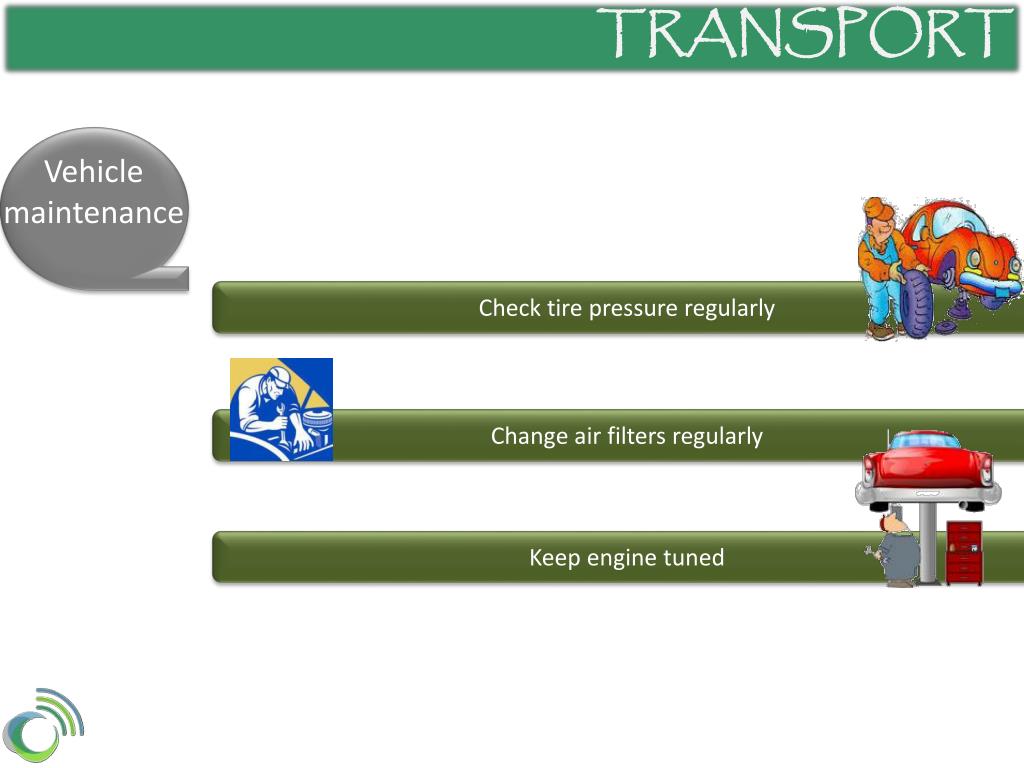 TRANSPORT

Vehicle maintenance

Check tire pressure regularly

Change air filters regularly

Keep engine tuned